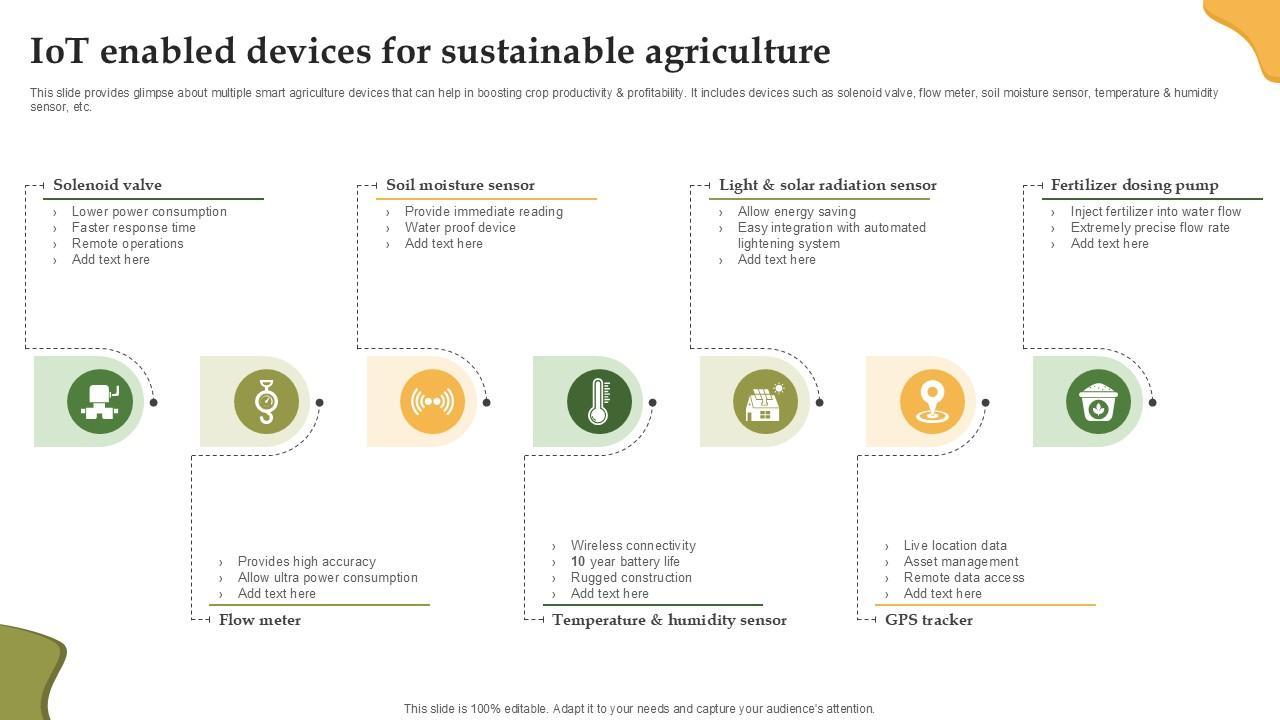 IoT enabled devices for sustainable agriculture

This slide provides glimpse about multiple smart agriculture devices that can help in boosting crop productivity & profitability. It includes devices such as solenoid valve, flow meter, soil moisture sensor, temperature & humidity sensor, etc.

Solenoid valve
› Lower power consumption
› Faster response time
› Remote operations
› Add text here

Soil moisture sensor
› Provide immediate reading
› Water proof device
› Add text here

Light & solar radiation sensor
› Allow energy saving
› Easy integration with automated lightening system
› Add text here

Fertilizer dosing pump
› Inject fertilizer into water flow
› Extremely precise flow rate
› Add text here

› Provides high accuracy
› Allow ultra power consumption
› Add text here
Flow meter

› Wireless connectivity
› 10 year battery life
› Rugged construction
› Add text here
Temperature & humidity sensor

› Live location data
› Asset management
› Remote data access
› Add text here
GPS tracker

This slide is 100% editable. Adapt it to your needs and capture your audience's attention.